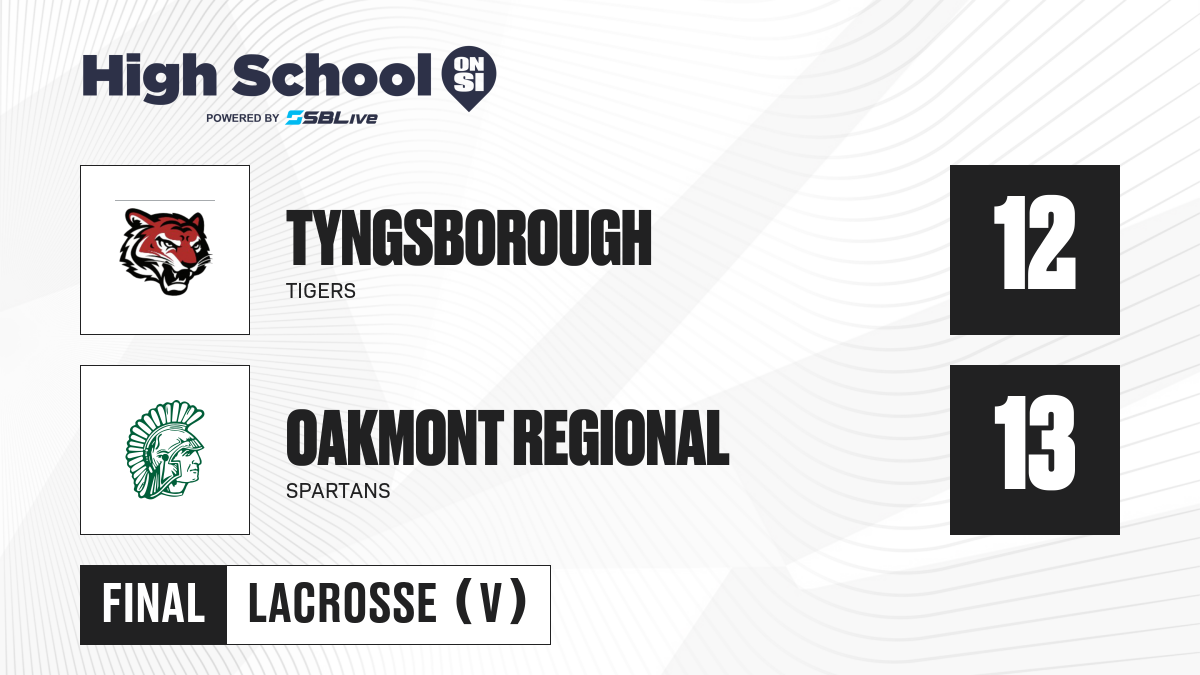 High School ON SI
POWERED BY SBLive

TYNGSBOROUGH
TIGERS

12

OAKMONT REGIONAL
SPARTANS

13

FINAL LACROSSE (V)